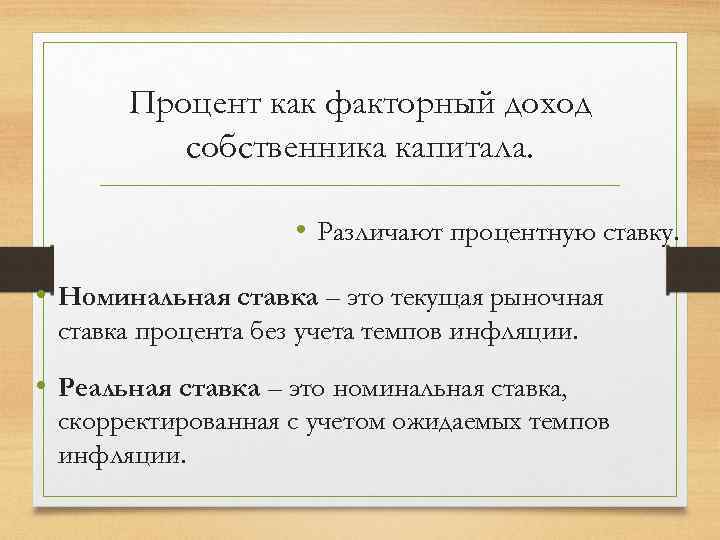 Процент как факторный доход собственника капитала.

• Различают процентную ставку.

• Номинальная ставка – это текущая рыночная ставка процента без учета темпов инфляции.

• Реальная ставка – это номинальная ставка, скорректированная с учетом ожидаемых темпов инфляции.